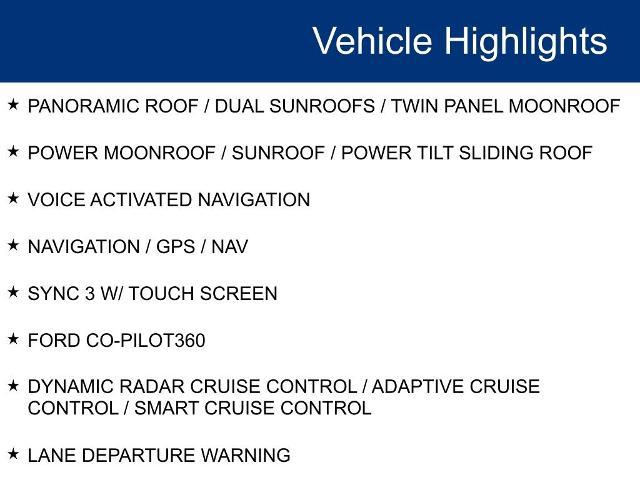 Vehicle Highlights

★ PANORAMIC ROOF / DUAL SUNROOFS / TWIN PANEL MOONROOF

★ POWER MOONROOF / SUNROOF / POWER TILT SLIDING ROOF

★ VOICE ACTIVATED NAVIGATION

★ NAVIGATION / GPS / NAV

★ SYNC 3 W/ TOUCH SCREEN

★ FORD CO-PILOT360

★ DYNAMIC RADAR CRUISE CONTROL / ADAPTIVE CRUISE CONTROL / SMART CRUISE CONTROL

★ LANE DEPARTURE WARNING